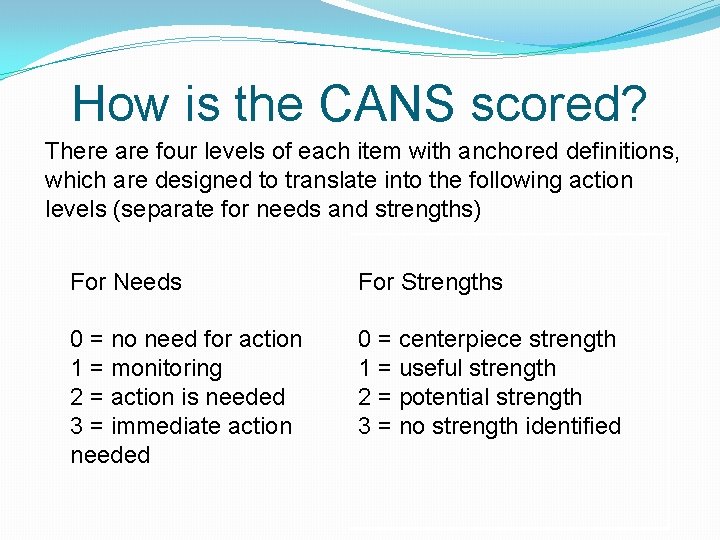 How is the CANS scored?

There are four levels of each item with anchored definitions, which are designed to translate into the following action levels (separate for needs and strengths)

For Needs

0 = no need for action
1 = monitoring
2 = action is needed
3 = immediate action needed

For Strengths

0 = centerpiece strength
1 = useful strength
2 = potential strength
3 = no strength identified